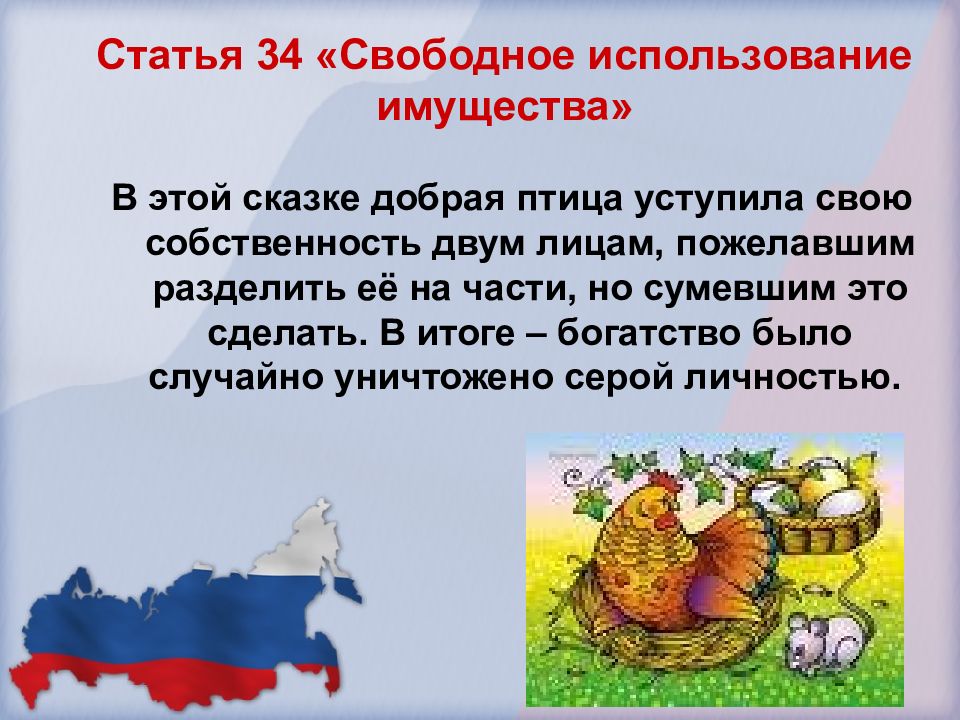 Статья 34 «Свободное использование имущества»

В этой сказке добрая птица уступила свою собственность двум лицам, пожелавшим разделить её на части, но сумевшим это сделать. В итоге – богатство было случайно уничтожено серой личностью.